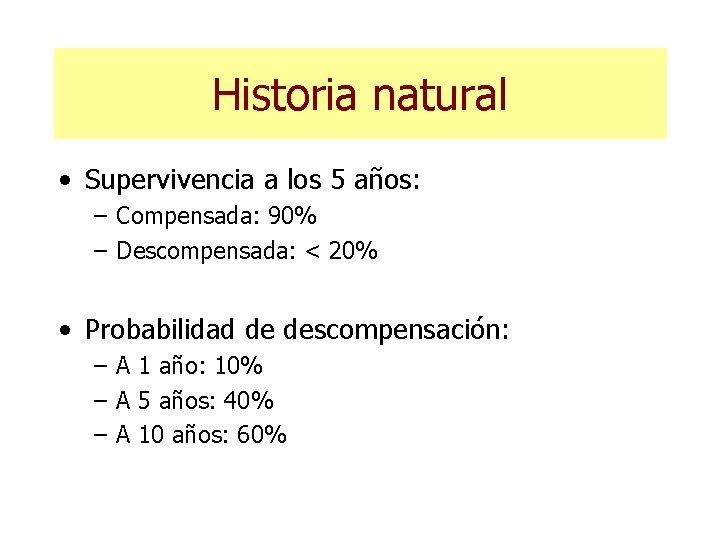 Historia natural

• Supervivencia a los 5 años:
– Compensada: 90%
– Descompensada: < 20%

• Probabilidad de descompensación:
– A 1 año: 10%
– A 5 años: 40%
– A 10 años: 60%